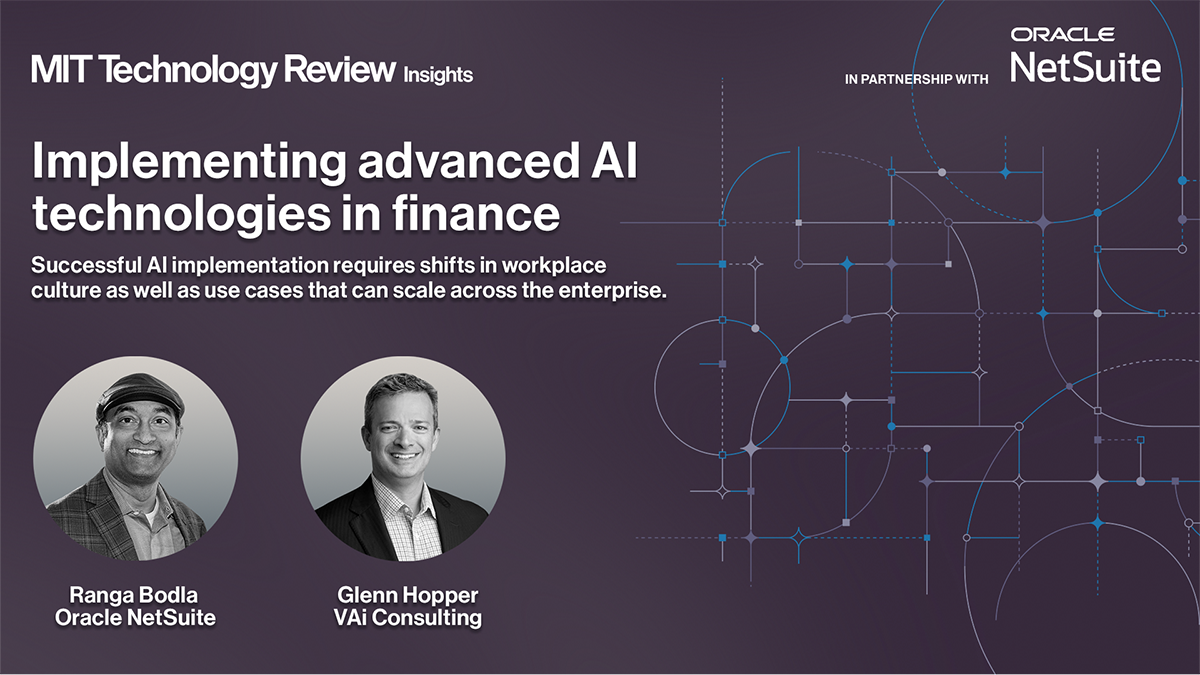 MIT Technology Review Insights

IN PARTNERSHIP WITH ORACLE NetSuite

Implementing advanced AI technologies in finance

Successful AI implementation requires shifts in workplace culture as well as use cases that can scale across the enterprise.

Ranga Bodla
Oracle NetSuite

Glenn Hopper
VAi Consulting